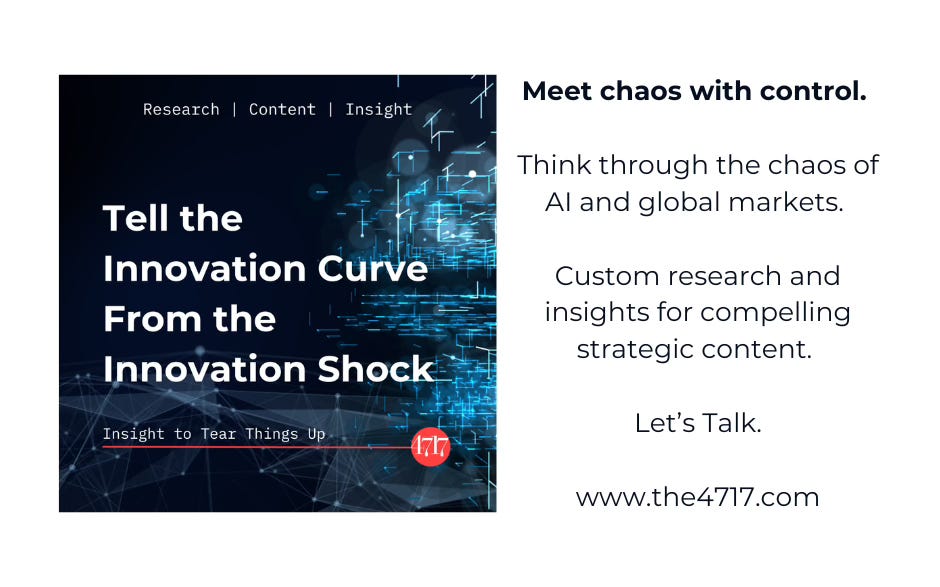 Research | Content | Insight

Tell the Innovation Curve From the Innovation Shock

Insight to Tear Things Up

4717

Meet chaos with control.

Think through the chaos of AI and global markets.

Custom research and insights for compelling strategic content.

Let's Talk.

www.the4717.com